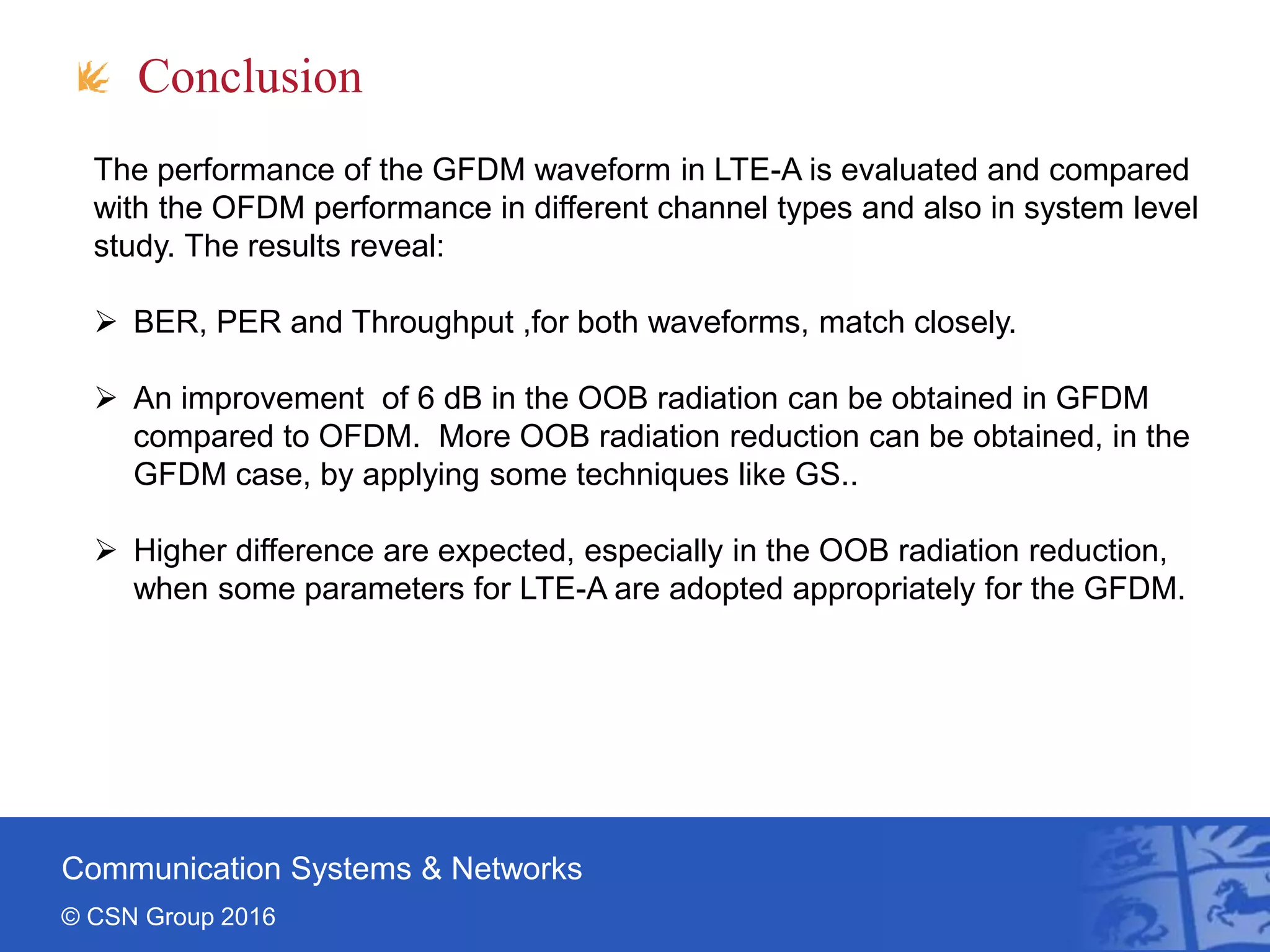 Conclusion

The performance of the GFDM waveform in LTE-A is evaluated and compared with the OFDM performance in different channel types and also in system level study. The results reveal:

➢ BER, PER and Throughput ,for both waveforms, match closely.

➢ An improvement of 6 dB in the OOB radiation can be obtained in GFDM compared to OFDM. More OOB radiation reduction can be obtained, in the GFDM case, by applying some techniques like GS..

➢ Higher difference are expected, especially in the OOB radiation reduction, when some parameters for LTE-A are adopted appropriately for the GFDM.

Communication Systems & Networks

© CSN Group 2016